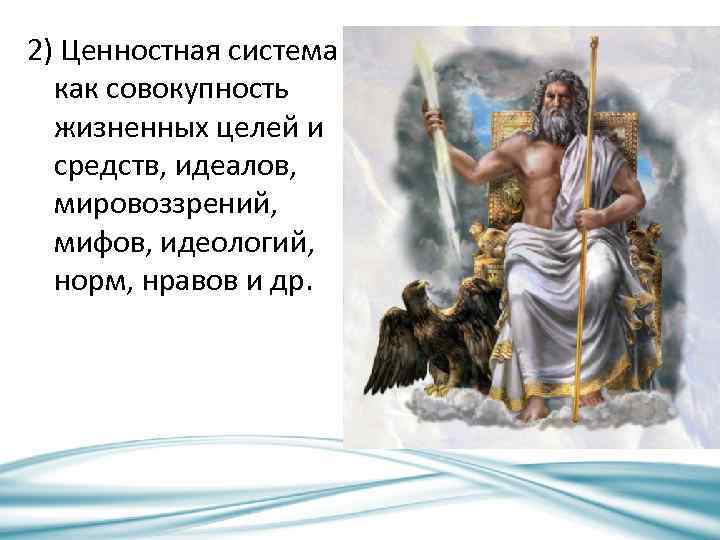 2) Ценностная система как совокупность жизненных целей и средств, идеалов, мировоззрений, мифов, идеологий, норм, нравов и др.